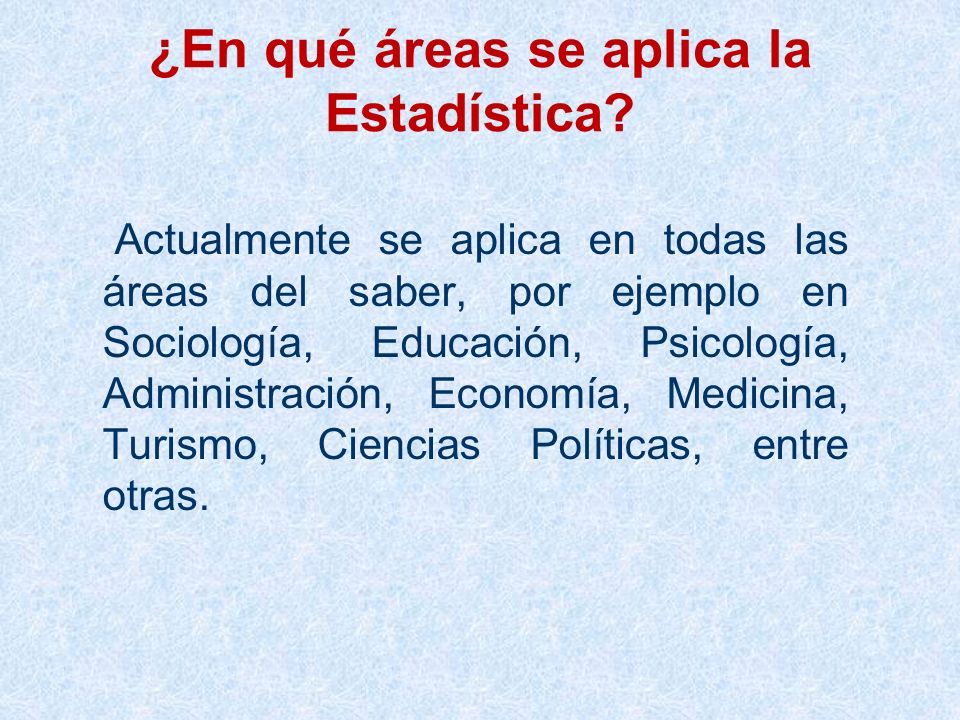 ¿En qué áreas se aplica la Estadística?

Actualmente se aplica en todas las áreas del saber, por ejemplo en Sociología, Educación, Psicología, Administración, Economía, Medicina, Turismo, Ciencias Políticas, entre otras.